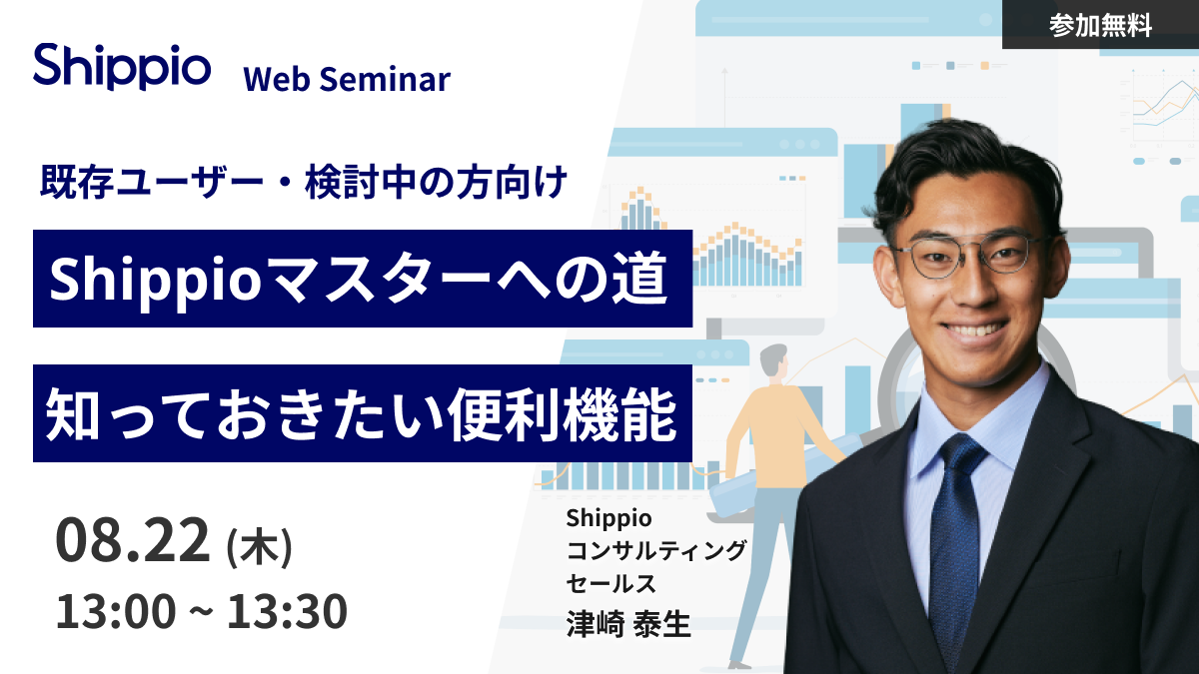 参加無料

Shippio Web Seminar

既存ユーザー・検討中の方向け

Shippioマスターへの道

知っておきたい便利機能

08.22 (木)

13:00 ~ 13:30

Shippio
コンサルティング
セールス
津崎 泰生